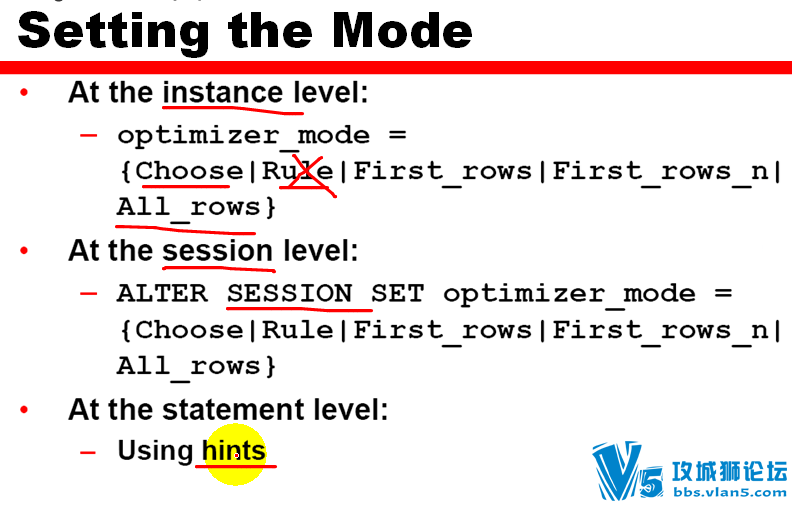 Setting the Mode

• At the instance level:
  – optimizer_mode = {Choose|Rule|First_rows|First_rows_n|All_rows}
• At the session level:
  – ALTER SESSION SET optimizer_mode = {Choose|Rule|First_rows|First_rows_n|All_rows}
• At the statement level:
  – Using hints

V5 攻城狮论坛 bbs.vlan5.com